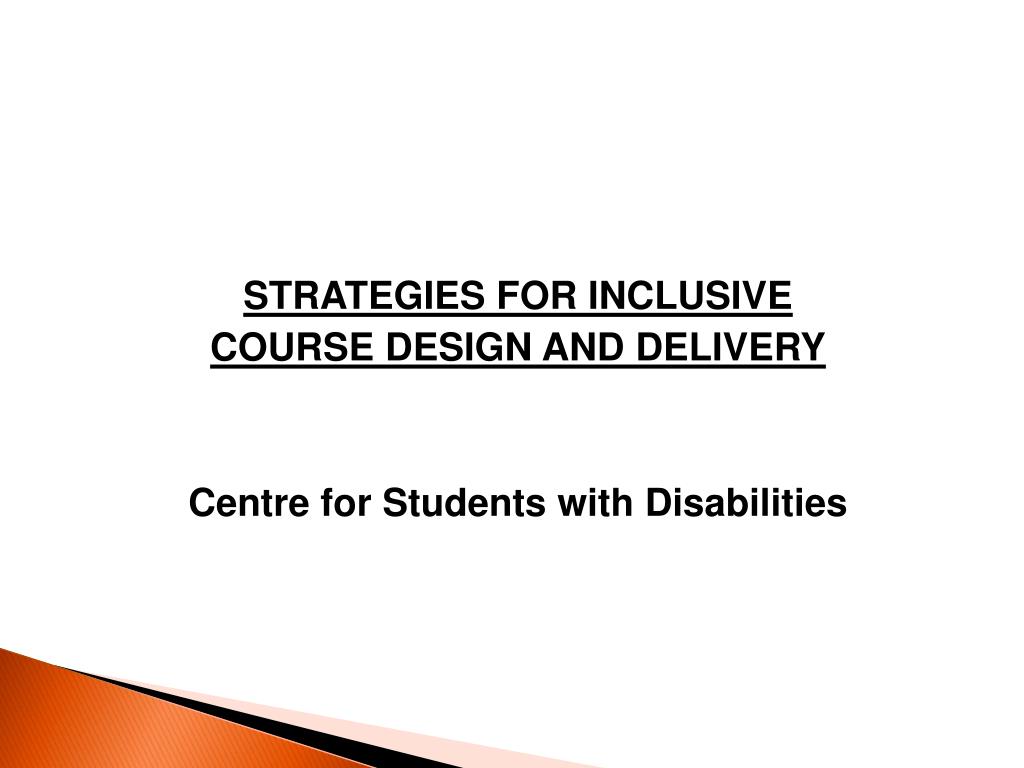 STRATEGIES FOR INCLUSIVE COURSE DESIGN AND DELIVERY

Centre for Students with Disabilities